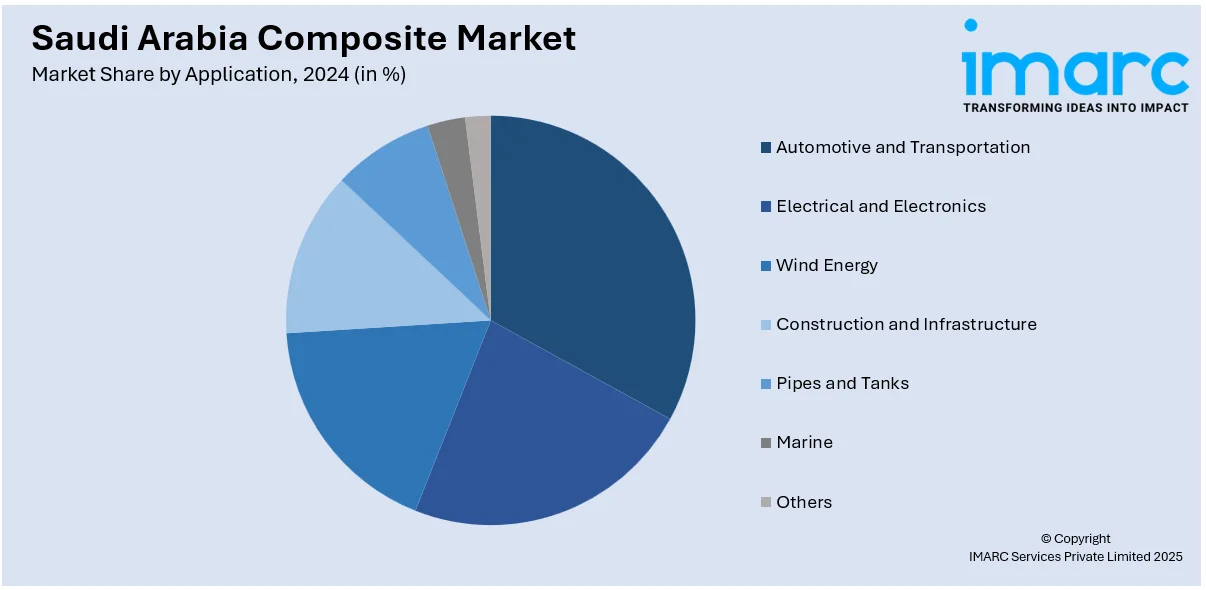 Saudi Arabia Composite Market
Market Share by Application, 2024 (in %)

imarc
TRANSFORMING IDEAS INTO IMPACT

Automotive and Transportation
Electrical and Electronics
Wind Energy
Construction and Infrastructure
Pipes and Tanks
Marine
Others

© Copyright
IMARC Services Private Limited 2025